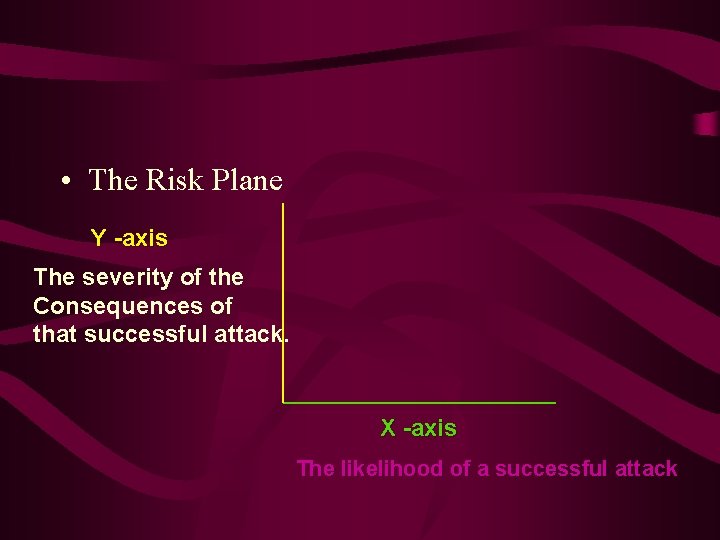 • The Risk Plane

Y -axis

The severity of the Consequences of that successful attack.

X -axis

The likelihood of a successful attack